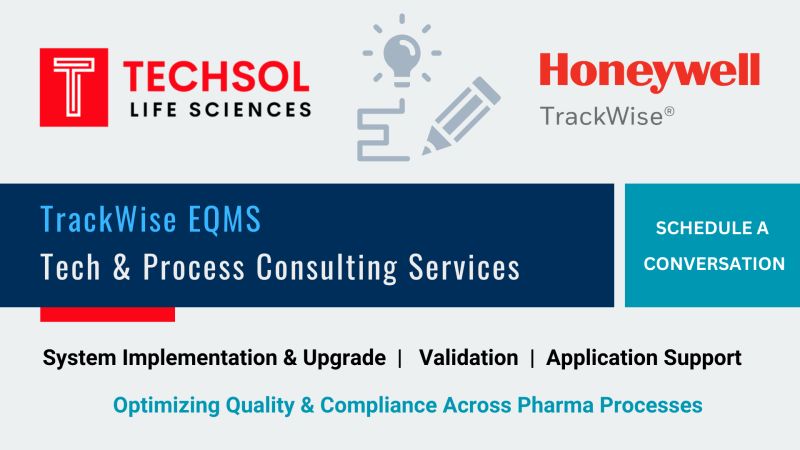 TECHSOL
LIFE SCIENCES

Honeywell
TrackWise®

TrackWise EQMS
Tech & Process Consulting Services

SCHEDULE A CONVERSATION

System Implementation & Upgrade | Validation | Application Support

Optimizing Quality & Compliance Across Pharma Processes